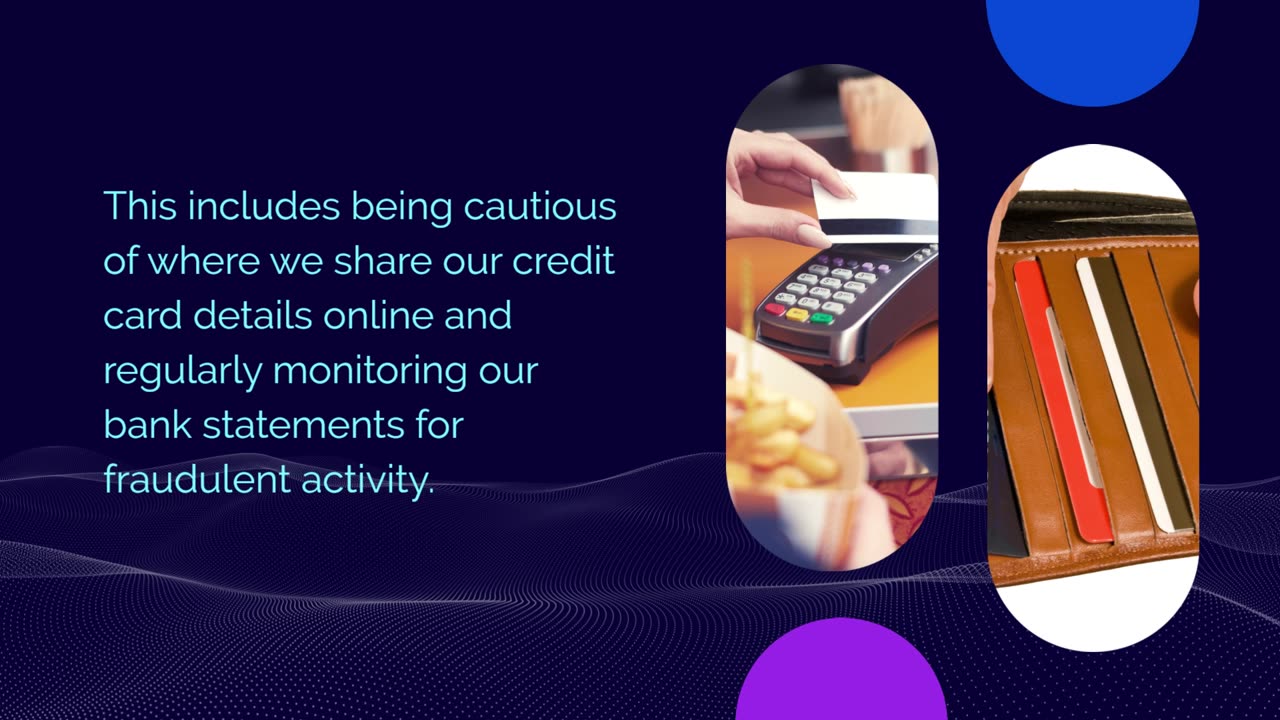 This includes being cautious of where we share our credit card details online and regularly monitoring our bank statements for fraudulent activity.